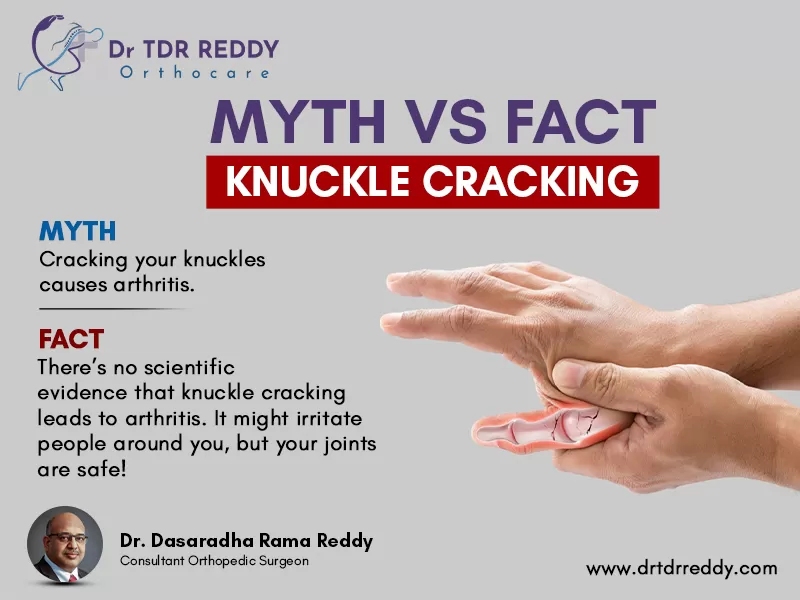 Dr TDR REDDY
Orthocare

MYTH VS FACT

KNUCKLE CRACKING

MYTH
Cracking your knuckles causes arthritis.

FACT
There's no scientific evidence that knuckle cracking leads to arthritis. It might irritate people around you, but your joints are safe!

Dr. Dasaradha Rama Reddy
Consultant Orthopedic Surgeon

www.drtdrreddy.com